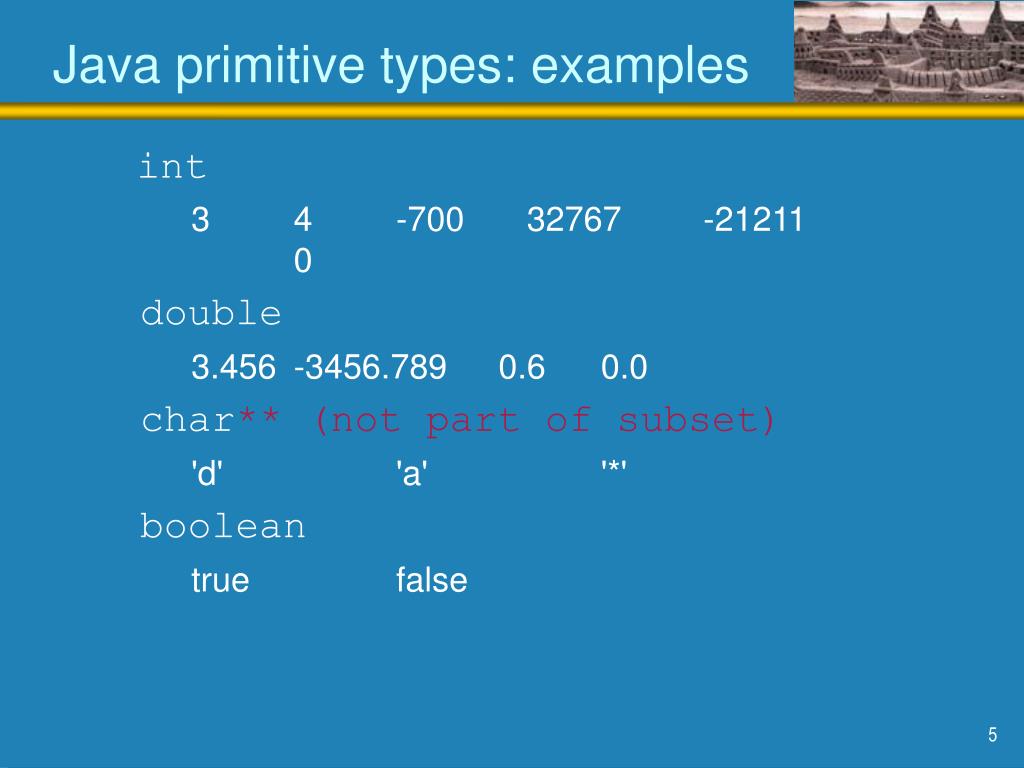 Java primitive types: examples

int

3 4 -700 32767 -21211
0

double

3.456 -3456.789 0.6 0.0

char** (not part of subset)

'd' 'a' '*'

boolean

true false

5